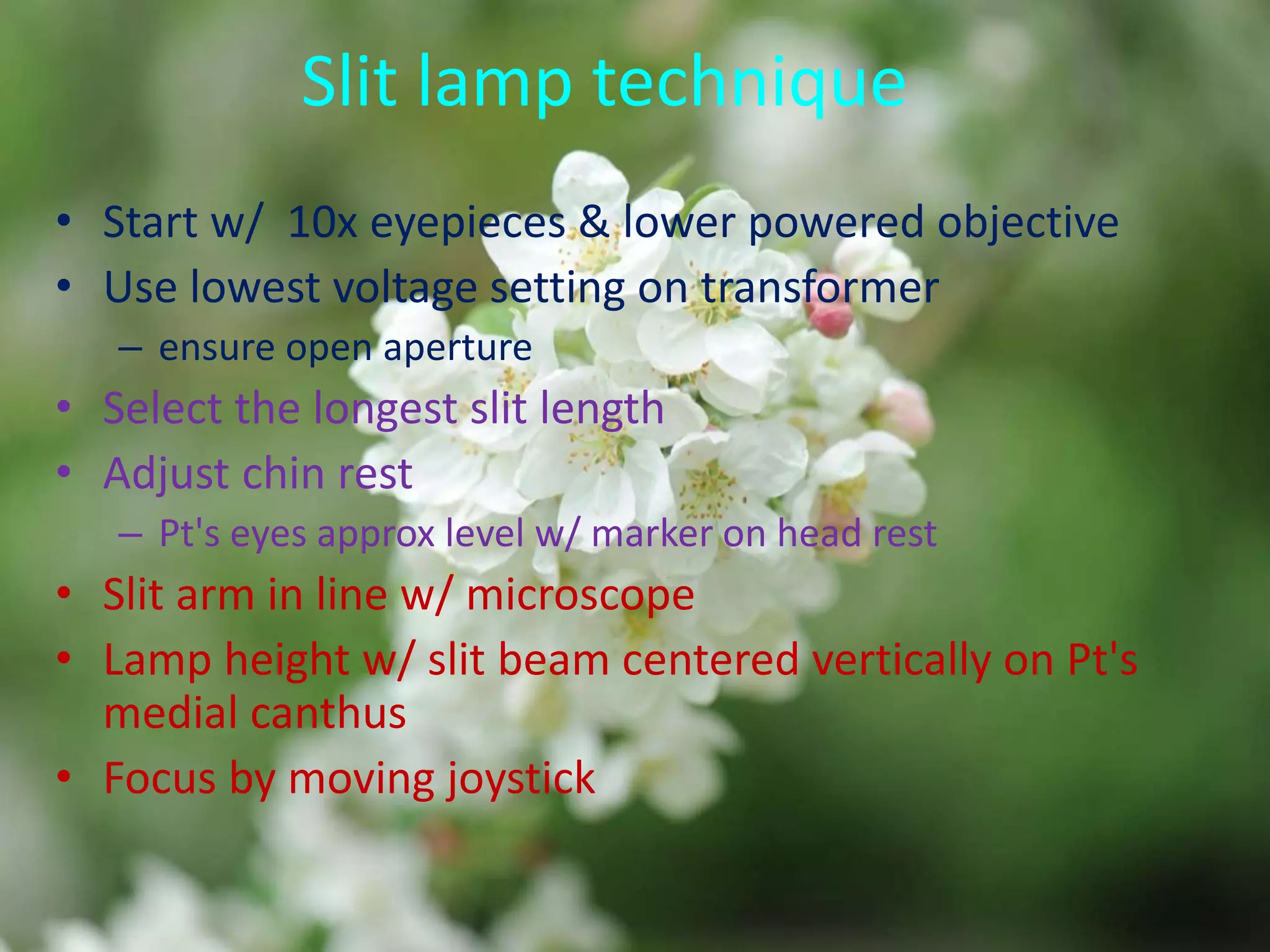 Slit lamp technique

• Start w/ 10x eyepieces & lower powered objective
• Use lowest voltage setting on transformer
– ensure open aperture
• Select the longest slit length
• Adjust chin rest
– Pt's eyes approx level w/ marker on head rest
• Slit arm in line w/ microscope
• Lamp height w/ slit beam centered vertically on Pt's medial canthus
• Focus by moving joystick